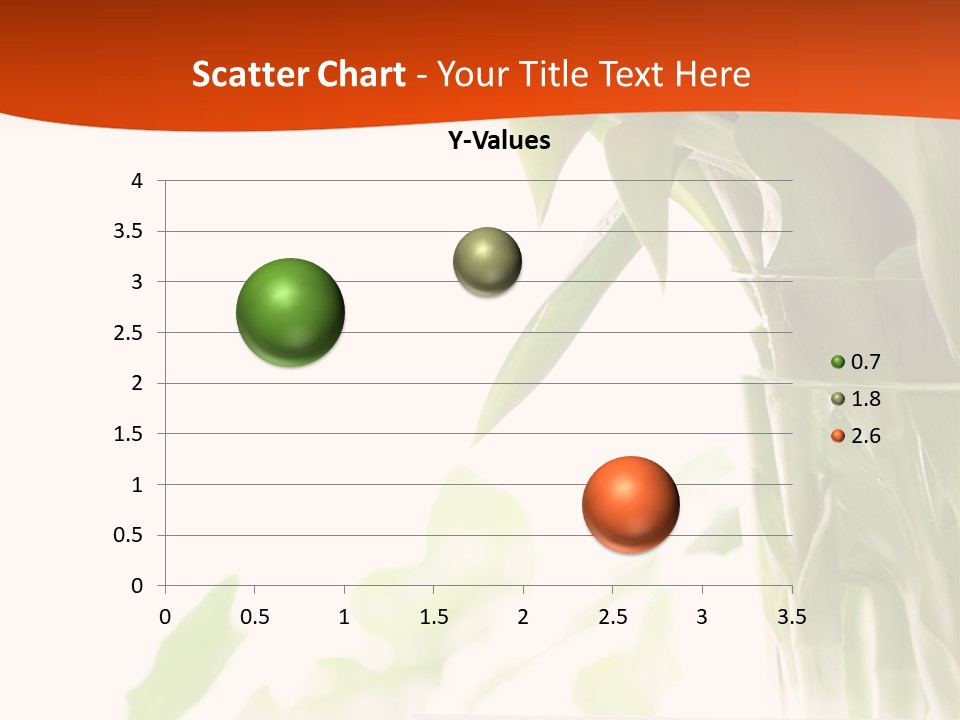 Scatter Chart - Your Title Text Here

Y-Values

4
3.5
3
2.5
2
1.5
1
0.5
0

0 0.5 1 1.5 2 2.5 3 3.5

0.7
1.8
2.6